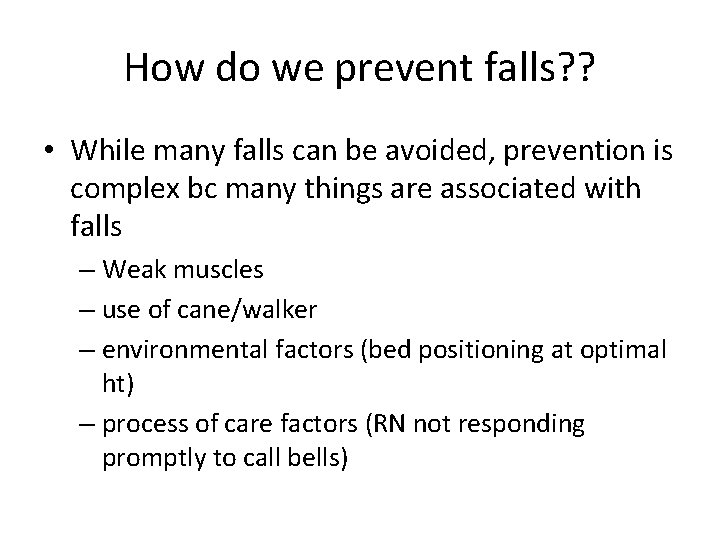 How do we prevent falls??

• While many falls can be avoided, prevention is complex bc many things are associated with falls
– Weak muscles
– use of cane/walker
– environmental factors (bed positioning at optimal ht)
– process of care factors (RN not responding promptly to call bells)